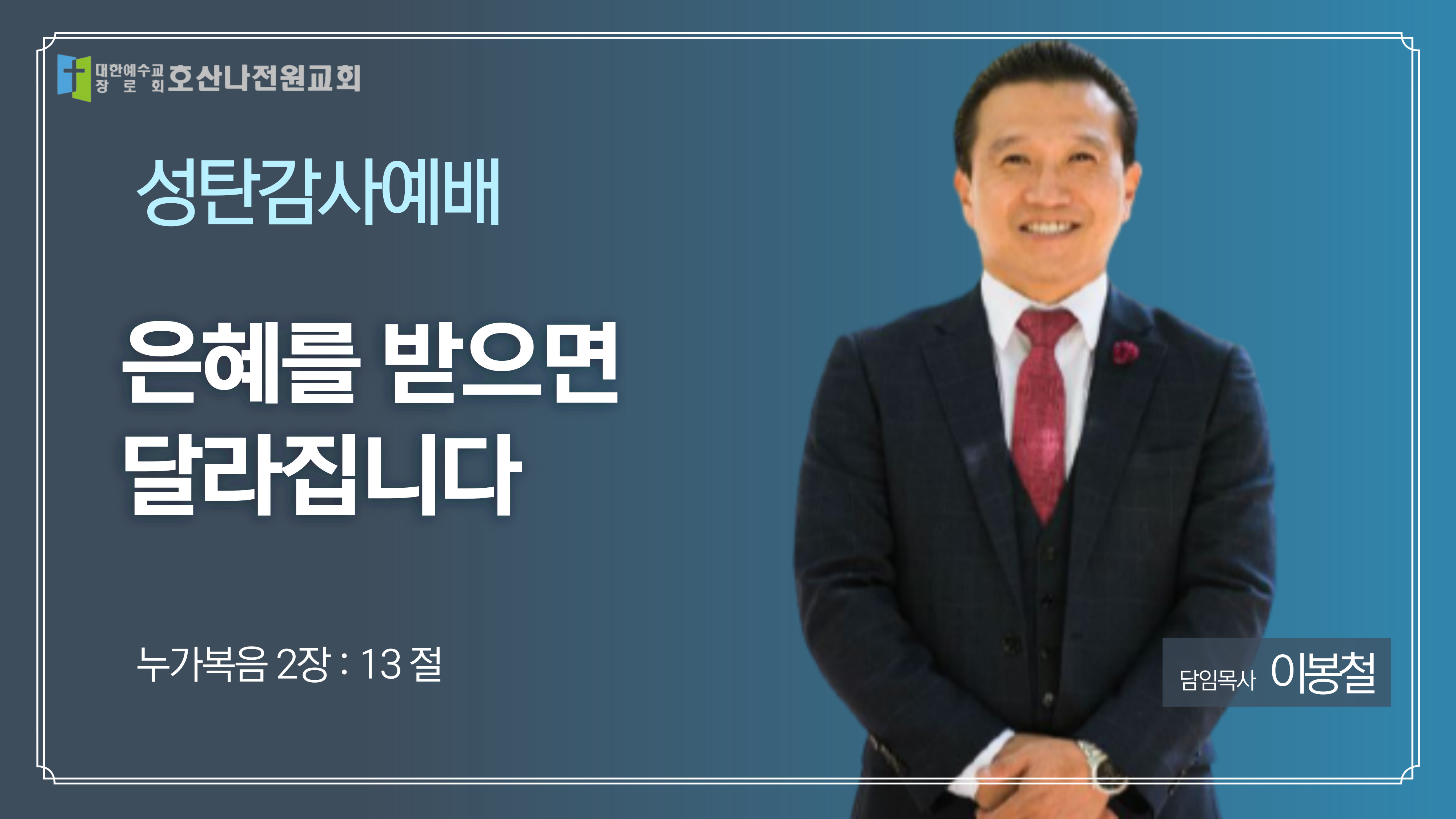 대한예수교 장로회 호산나전원교회

성탄감사예배

은혜를 받으면 달라집니다

누가복음 2장 : 13 절

담임목사 이봉철